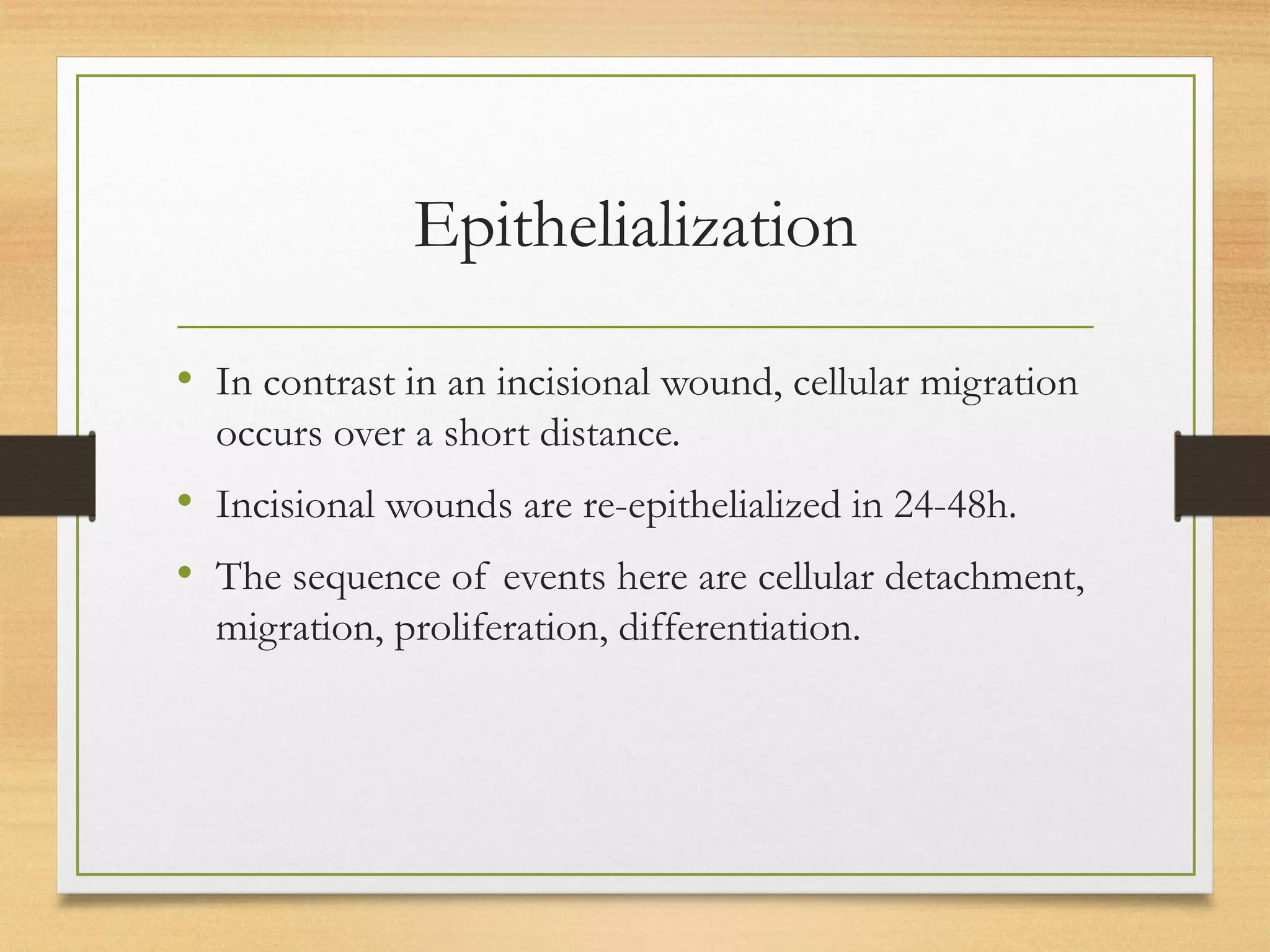 Epithelialization

• In contrast in an incisional wound, cellular migration occurs over a short distance.

• Incisional wounds are re-epithelialized in 24-48h.

• The sequence of events here are cellular detachment, migration, proliferation, differentiation.